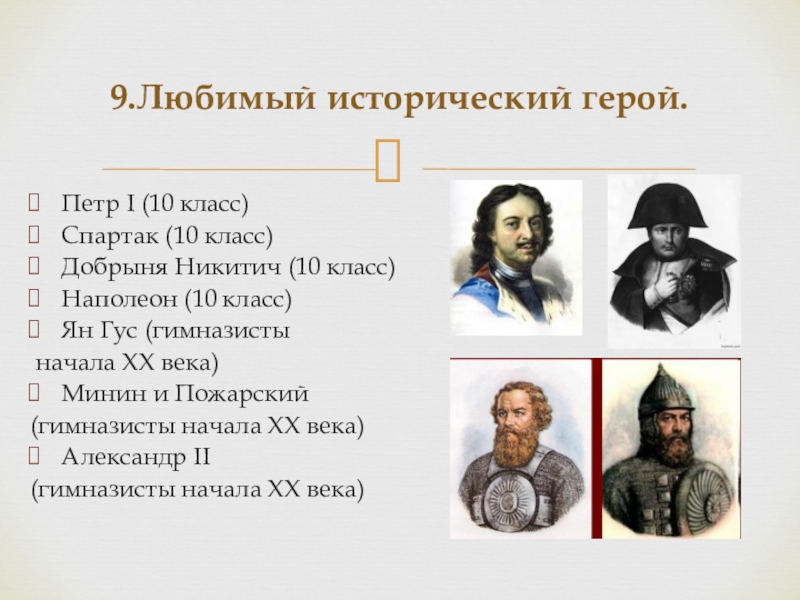 9.Любимый исторический герой.

Петр I (10 класс)
Спартак (10 класс)
Добрыня Никитич (10 класс)
Наполеон (10 класс)
Ян Гус (гимназисты начала XX века)
Минин и Пожарский (гимназисты начала XX века)
Александр II (гимназисты начала XX века)